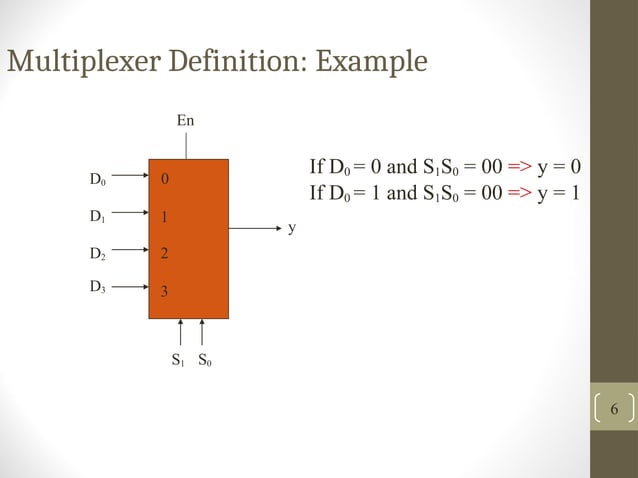 Multiplexer Definition: Example

En

$D_0$ 0

$D_1$ 1

$D_2$ 2

$D_3$ 3

y

$S_1$ $S_0$

If $D_0 = 0$ and $S_1S_0 = 00$ => $y = 0$
If $D_0 = 1$ and $S_1S_0 = 00$ => $y = 1$

6